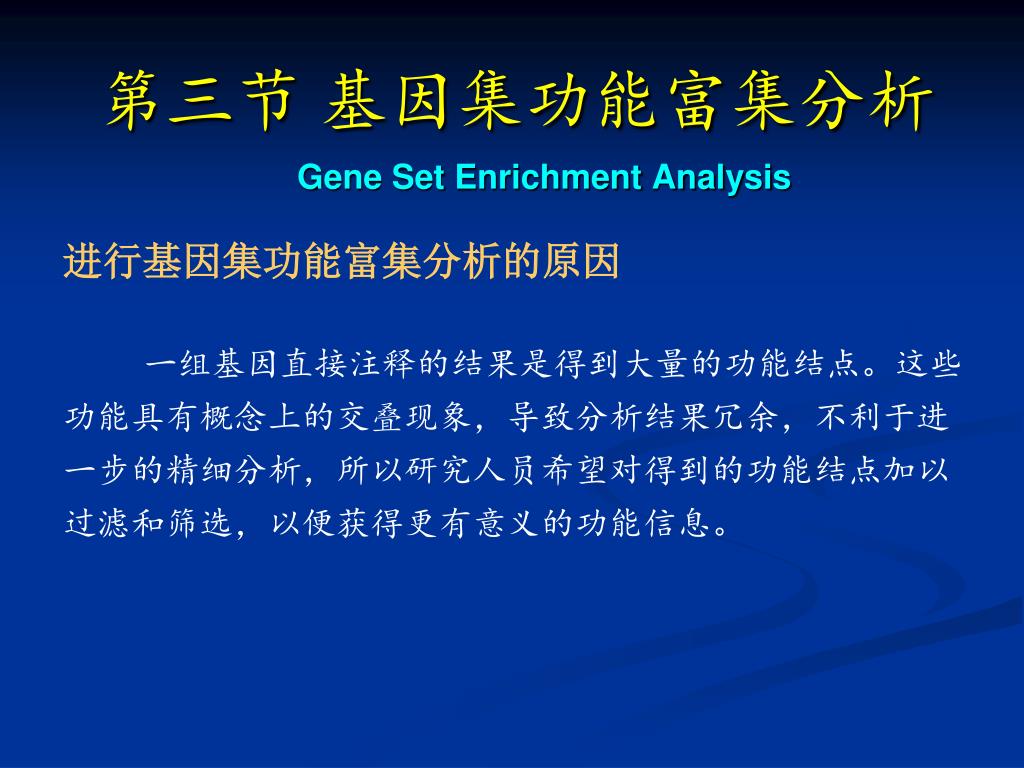 第三节 基因集功能富集分析

Gene Set Enrichment Analysis

进行基因集功能富集分析的原因

一组基因直接注释的结果是得到大量的功能结点。这些功能具有概念上的交叠现象，导致分析结果冗余，不利于进一步的精细分析，所以研究人员希望对得到的功能结点加以过滤和筛选，以便获得更有意义的功能信息。